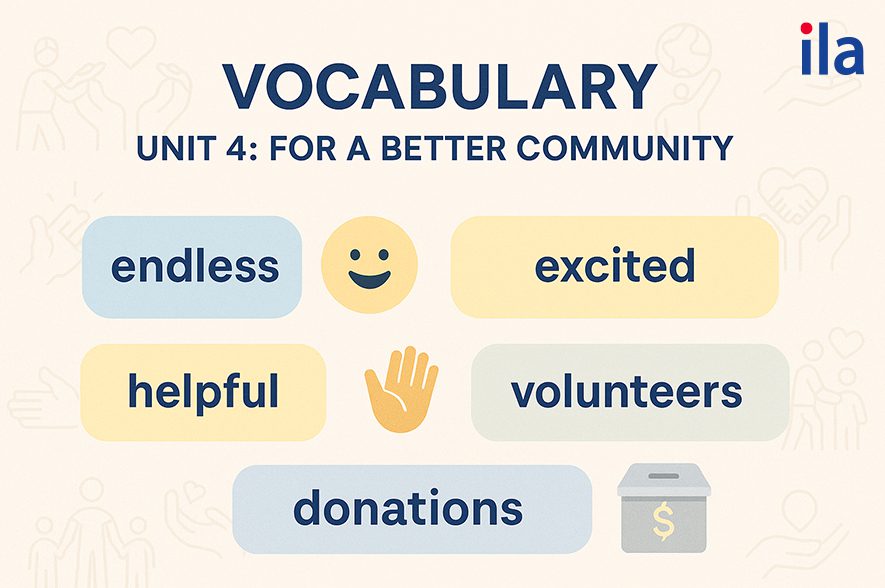 ila

VOCABULARY

UNIT 4: FOR A BETTER COMMUNITY

endless

excited

helpful

volunteers

donations

$